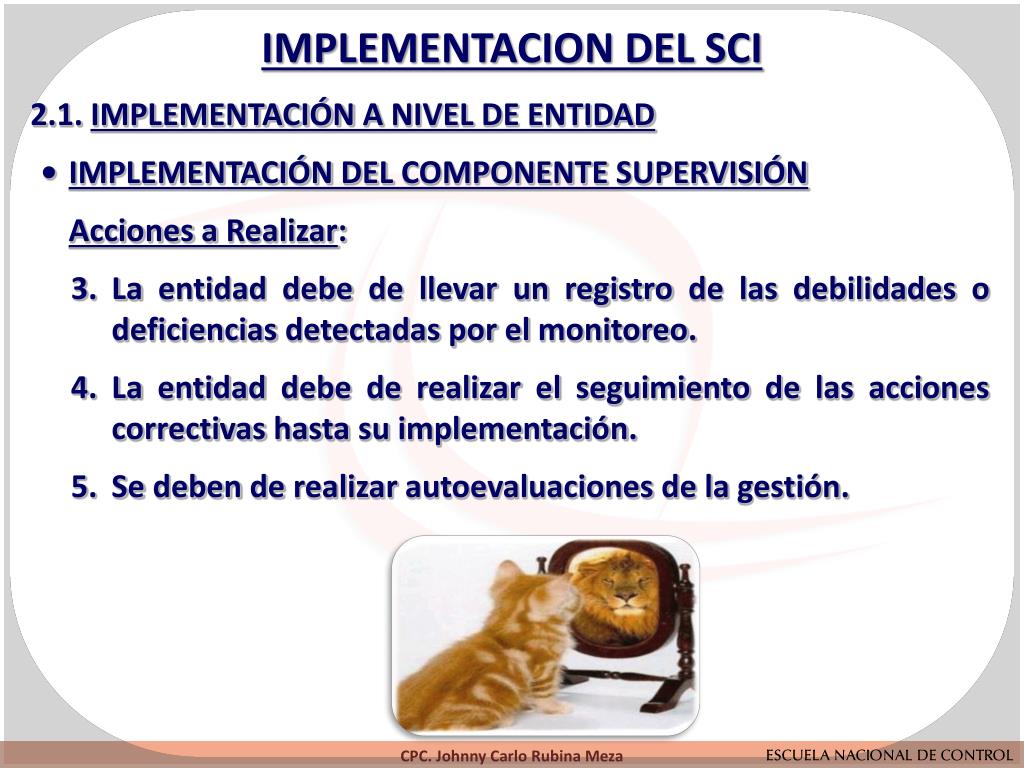 IMPLEMENTACION DEL SCI

2.1. IMPLEMENTACIÓN A NIVEL DE ENTIDAD

• IMPLEMENTACIÓN DEL COMPONENTE SUPERVISIÓN

Acciones a Realizar:

3. La entidad debe de llevar un registro de las debilidades o deficiencias detectadas por el monitoreo.

4. La entidad debe de realizar el seguimiento de las acciones correctivas hasta su implementación.

5. Se deben de realizar autoevaluaciones de la gestión.

CPC. Johnny Carlo Rubina Meza

ESCUELA NACIONAL DE CONTROL